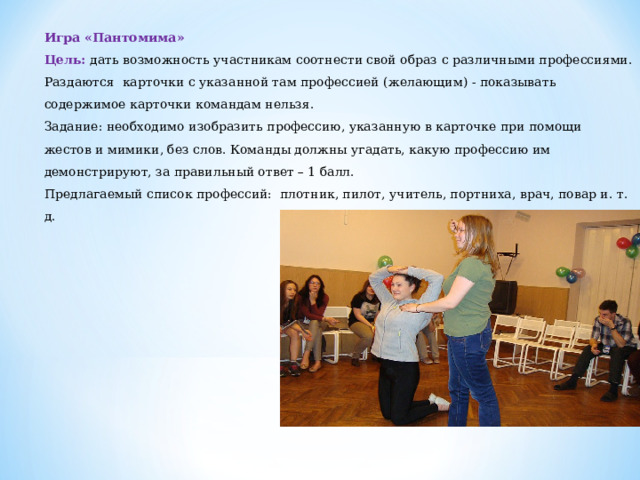 Игра «Пантомима»

Цель: дать возможность участникам соотнести свой образ с различными профессиями.

Раздаются карточки с указанной там профессией (желающим) - показывать содержимое карточки командам нельзя.

Задание: необходимо изобразить профессию, указанную в карточке при помощи жестов и мимики, без слов. Команды должны угадать, какую профессию им демонстрируют, за правильный ответ – 1 балл.

Предлагаемый список профессий: плотник, пилот, учитель, портниха, врач, повар и. т. д.